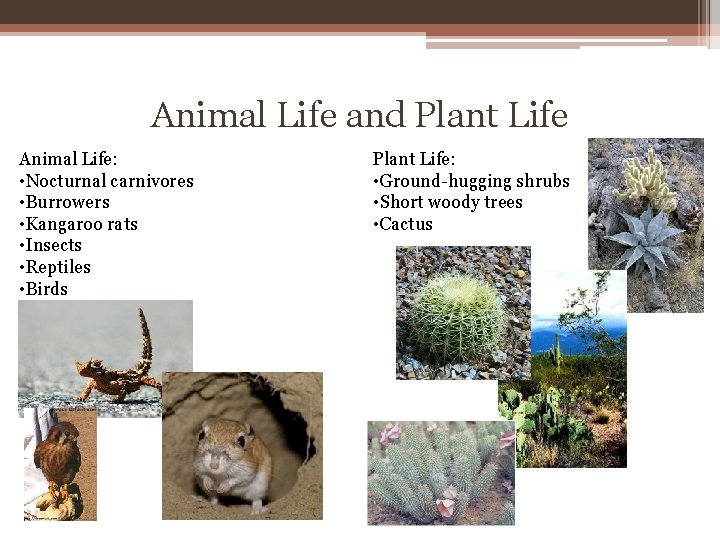 Animal Life and Plant Life

Animal Life:
•Nocturnal carnivores
•Burrowers
•Kangaroo rats
•Insects
•Reptiles
•Birds

Plant Life:
•Ground-hugging shrubs
•Short woody trees
•Cactus